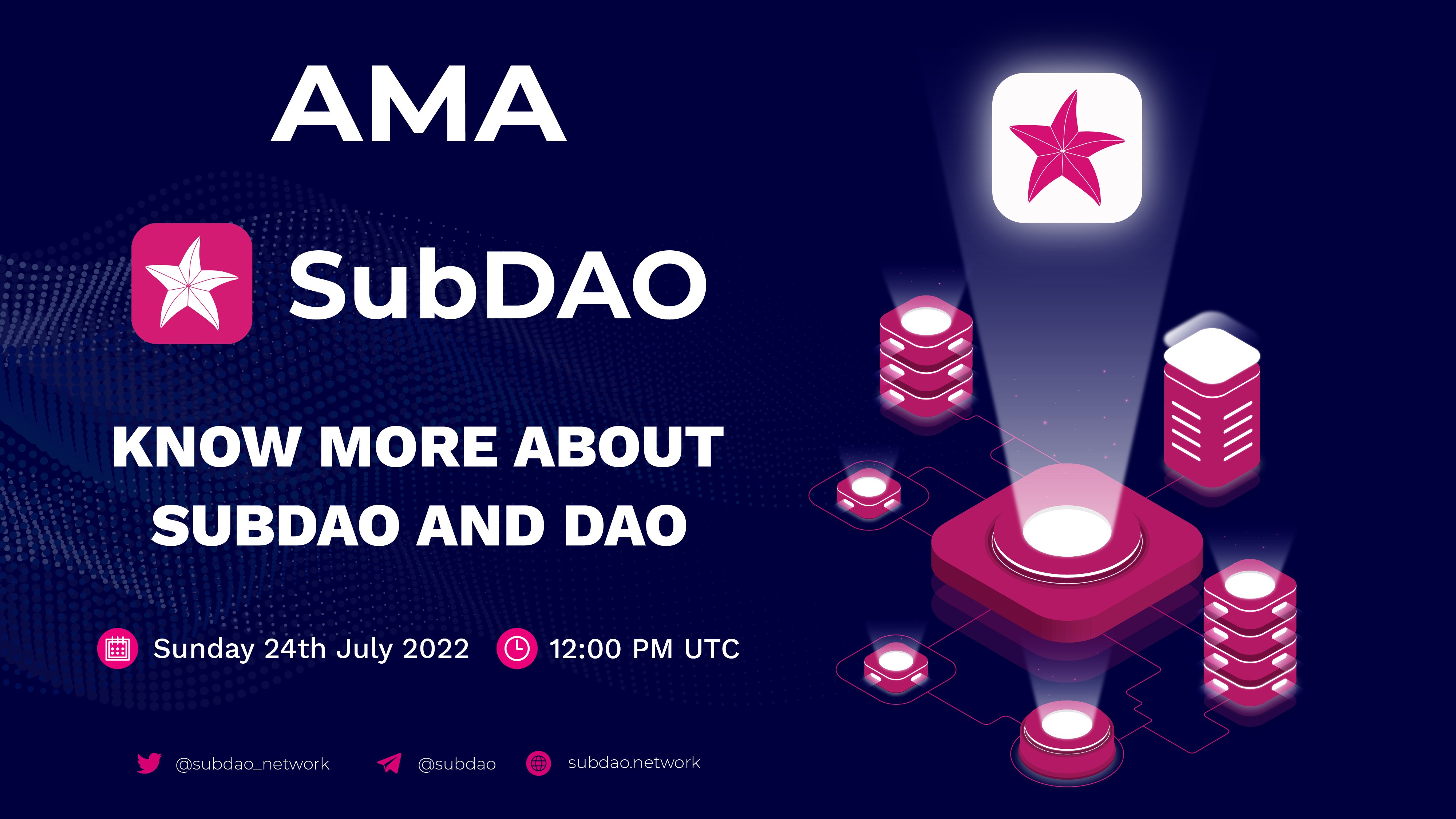 AMA

SubDAO

KNOW MORE ABOUT SUBDAO AND DAO

Sunday 24th July 2022 12:00 PM UTC

@subdao_network @subdao subdao.network